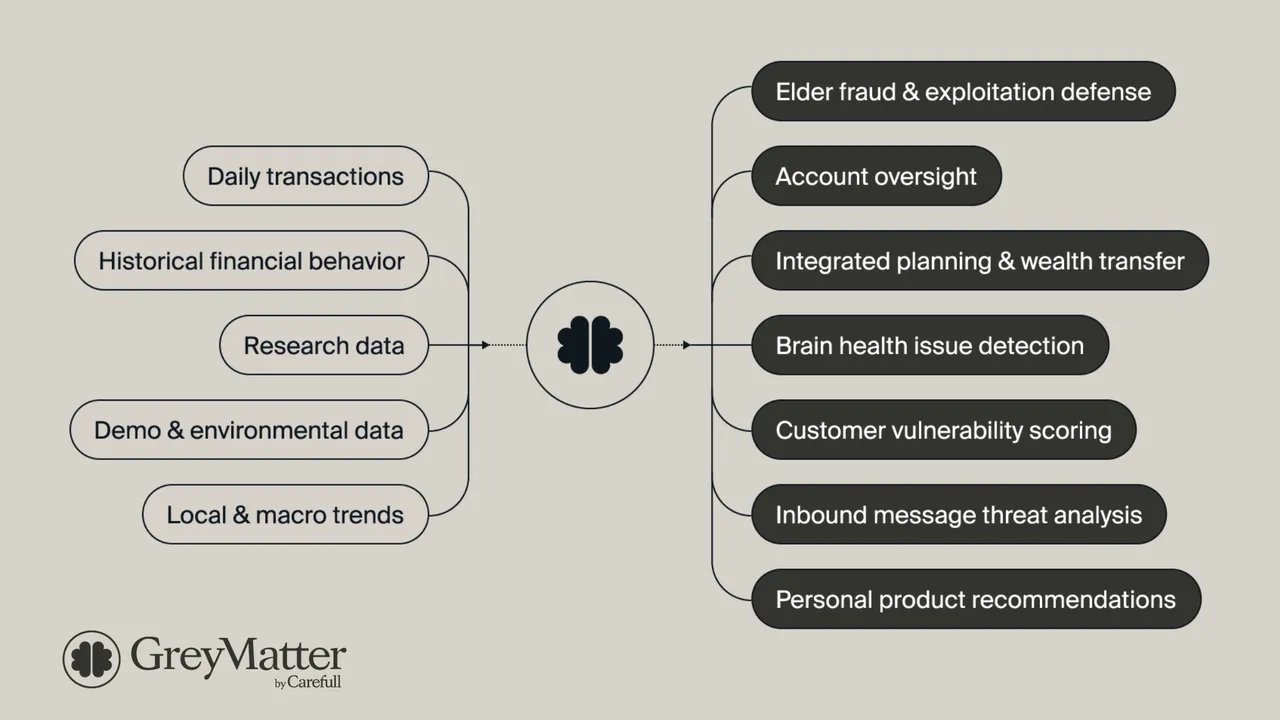 Daily transactions

Historical financial behavior

Research data

Demo & environmental data

Local & macro trends

Elder fraud & exploitation defense

Account oversight

Integrated planning & wealth transfer

Brain health issue detection

Customer vulnerability scoring

Inbound message threat analysis

Personal product recommendations

GreyMatter
by Carefull